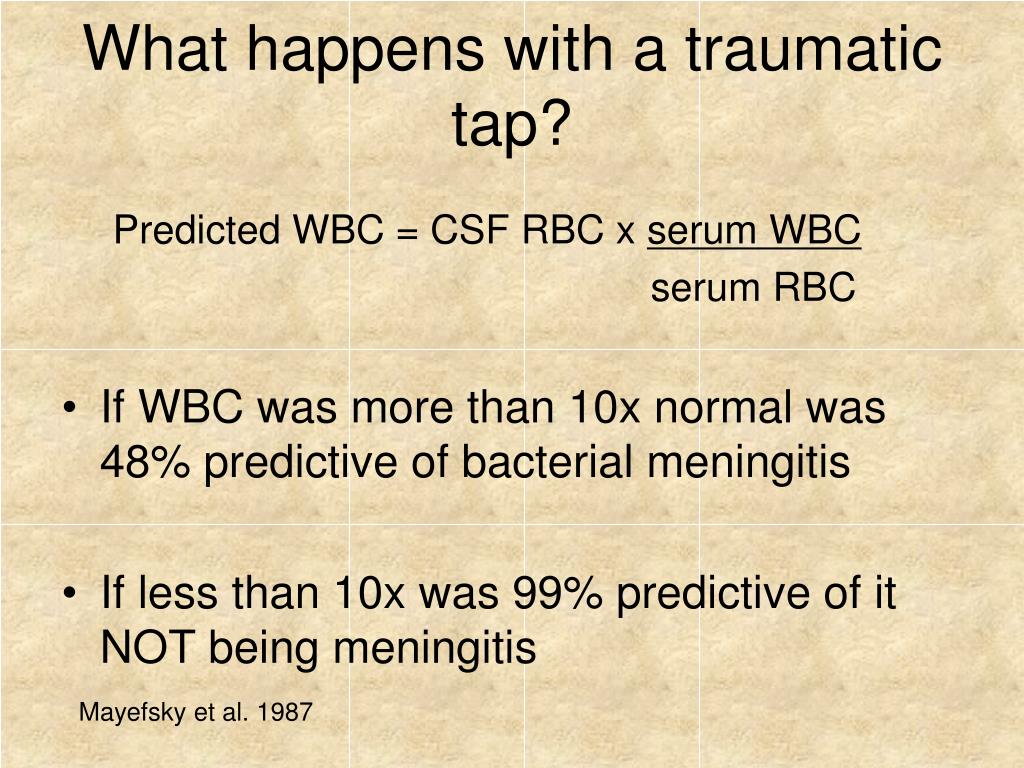 What happens with a traumatic tap?

Predicted WBC = CSF RBC x $\frac{\text{serum WBC}}{\text{serum RBC}}$

• If WBC was more than 10x normal was 48% predictive of bacterial meningitis

• If less than 10x was 99% predictive of it NOT being meningitis

Mayefsky et al. 1987